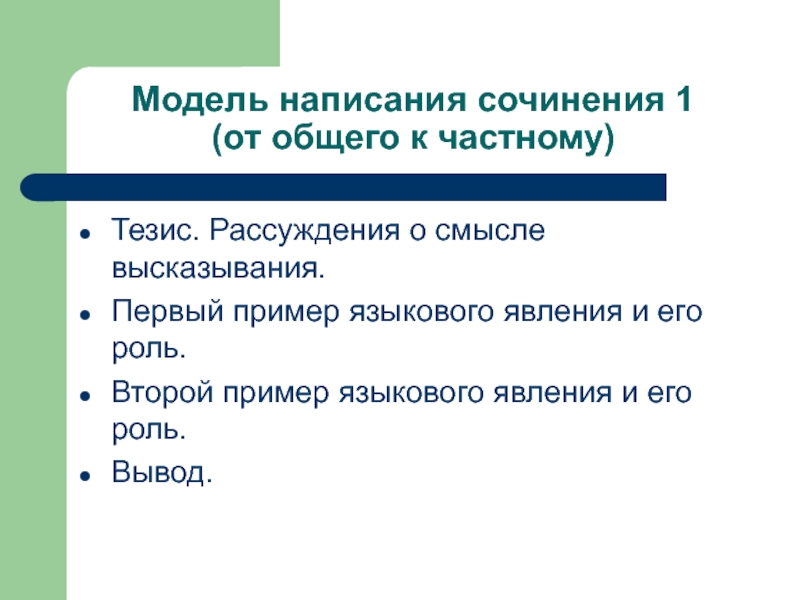 Модель написания сочинения 1
(от общего к частному)

- Тезис. Рассуждения о смысле высказывания.
- Первый пример языкового явления и его роль.
- Второй пример языкового явления и его роль.
- Вывод.